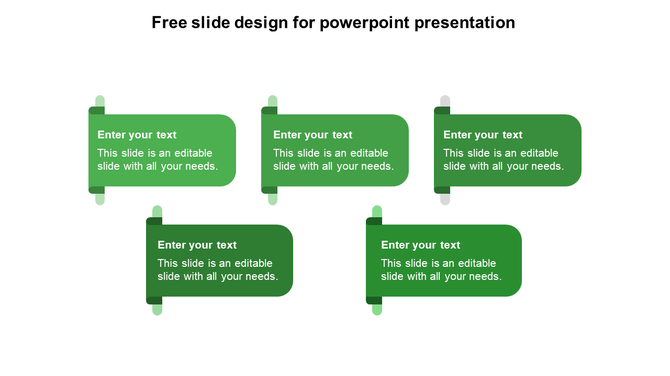 Free slide design for powerpoint presentation

Enter your text
This slide is an editable slide with all your needs.

Enter your text
This slide is an editable slide with all your needs.

Enter your text
This slide is an editable slide with all your needs.

Enter your text
This slide is an editable slide with all your needs.

Enter your text
This slide is an editable slide with all your needs.